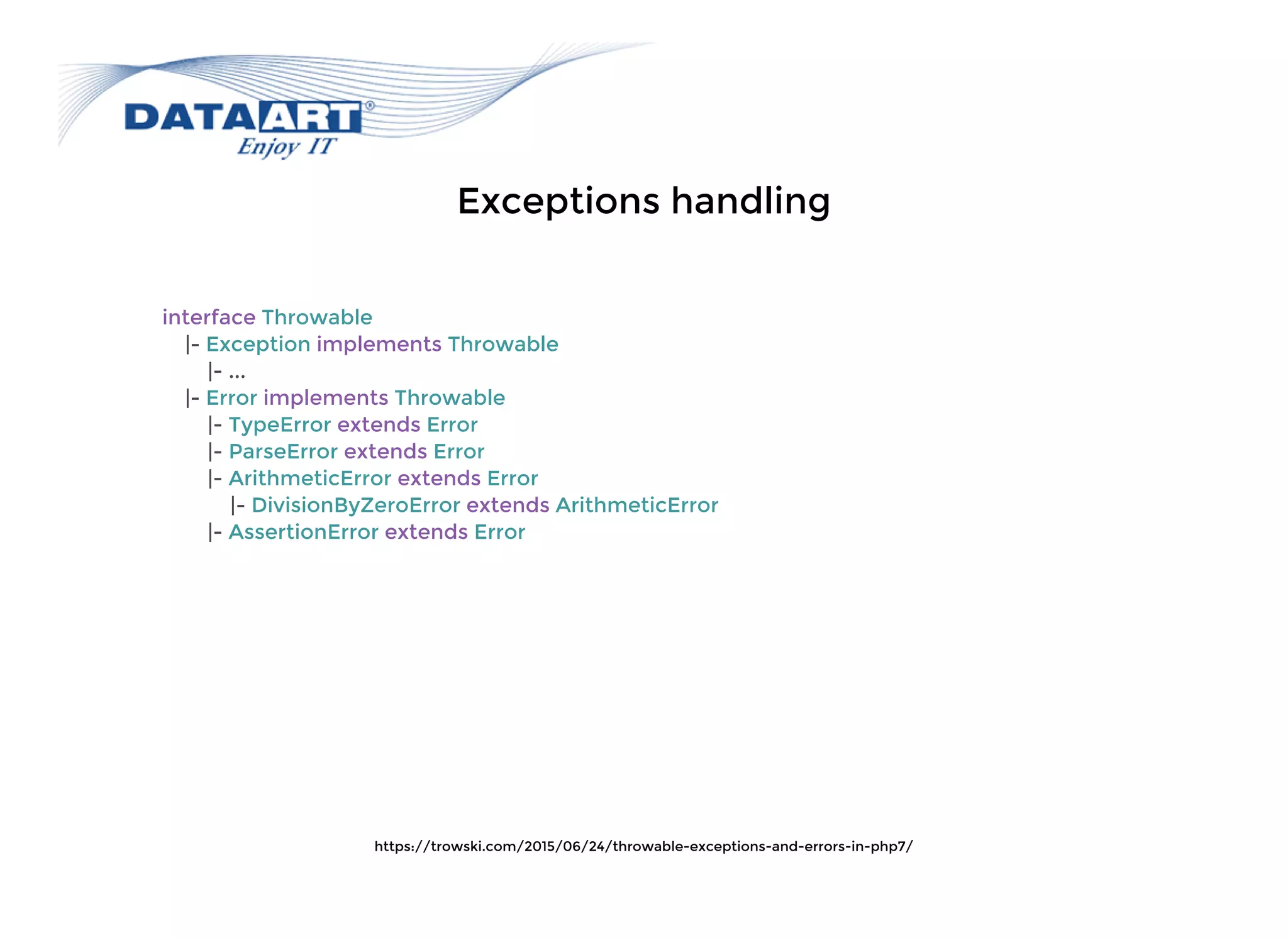 DATAART®
Enjoy IT

Exceptions handling

interface Throwable
  |- Exception implements Throwable
    |- ...
  |- Error implements Throwable
    |- TypeError extends Error
    |- ParseError extends Error
    |- ArithmeticError extends Error
      |- DivisionByZeroError extends ArithmeticError
    |- AssertionError extends Error

https://trowski.com/2015/06/24/throwable-exceptions-and-errors-in-php7/